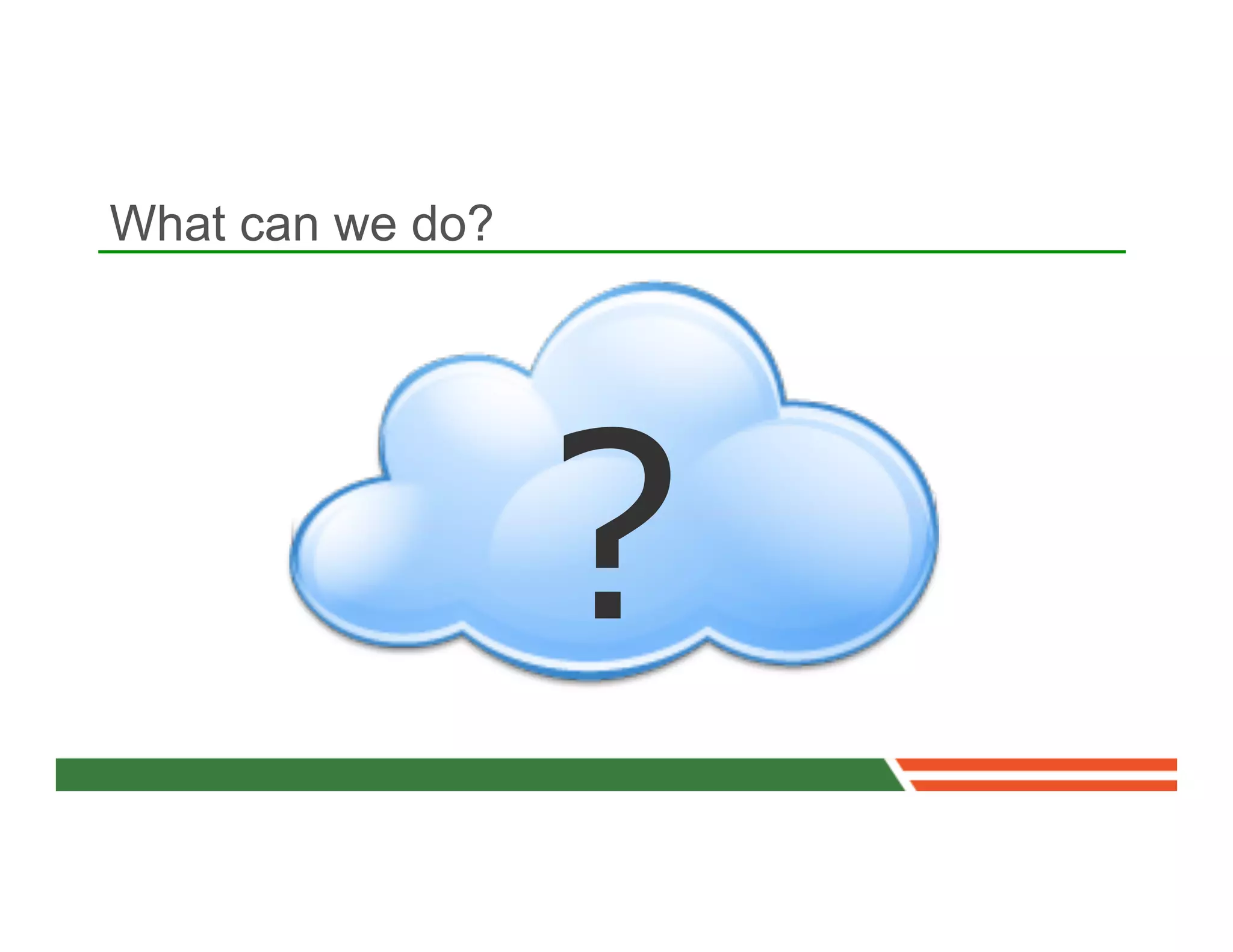 What can we do?

?